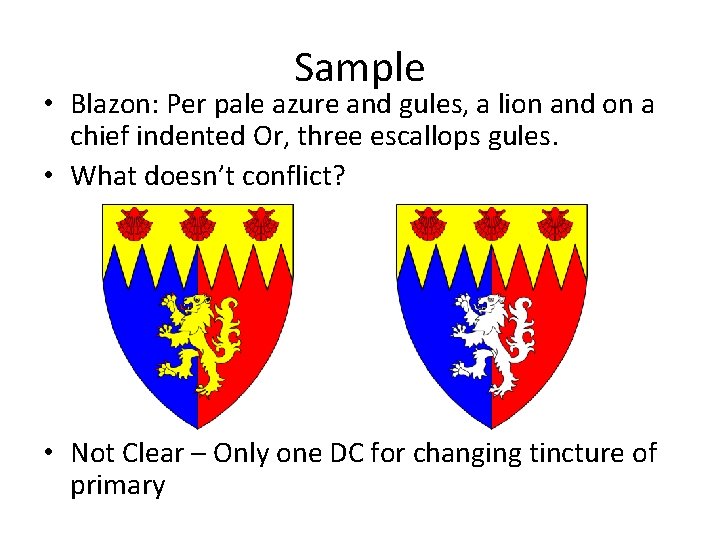 Sample

• Blazon: Per pale azure and gules, a lion and on a chief indented Or, three escallops gules.

• What doesn't conflict?

• Not Clear – Only one DC for changing tincture of primary